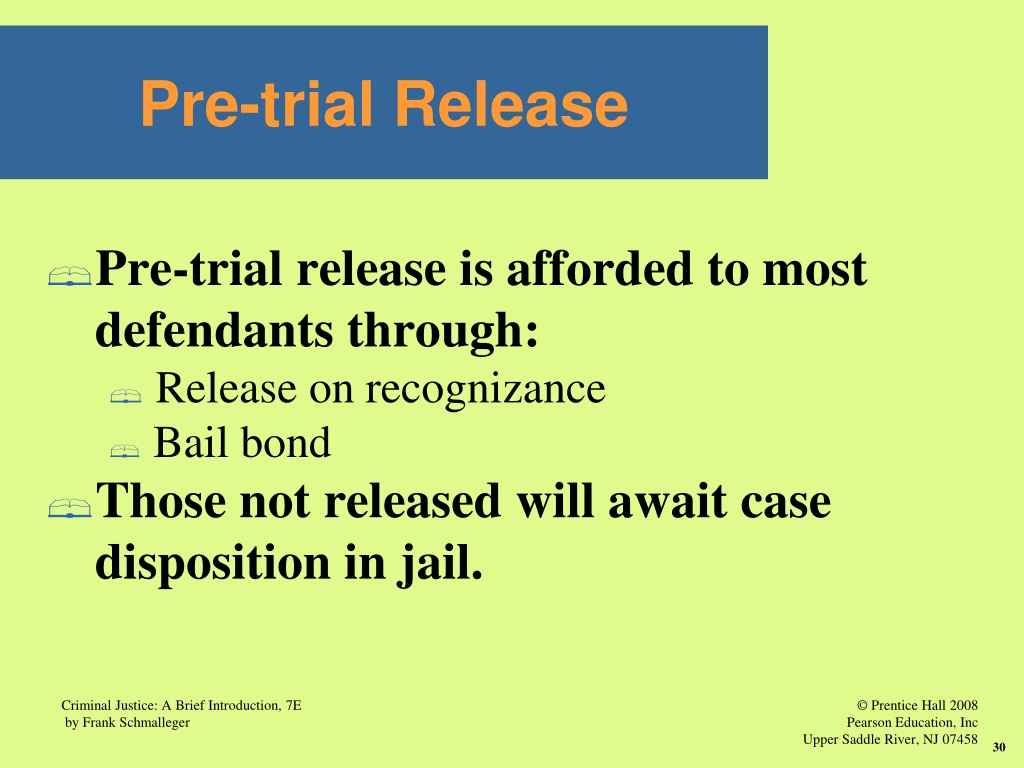 Pre-trial Release

Pre-trial release is afforded to most defendants through:

Release on recognizance

Bail bond

Those not released will await case disposition in jail.

Criminal Justice: A Brief Introduction, 7E
by Frank Schmalleger

© Prentice Hall 2008
Pearson Education, Inc
Upper Saddle River, NJ 07458

30